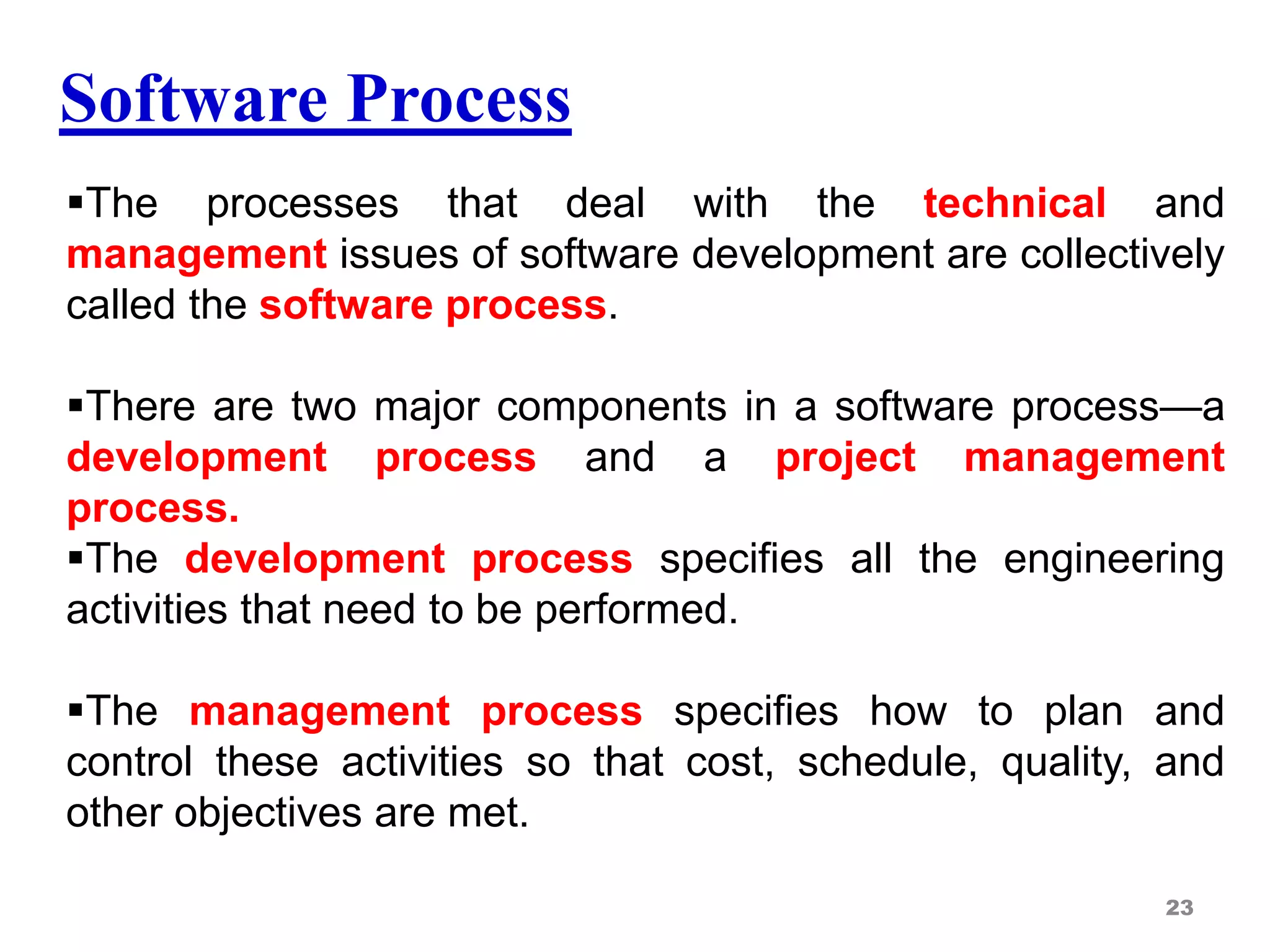 Software Process

▪The processes that deal with the technical and management issues of software development are collectively called the software process.

▪There are two major components in a software process—a development process and a project management process.
▪The development process specifies all the engineering activities that need to be performed.

▪The management process specifies how to plan and control these activities so that cost, schedule, quality, and other objectives are met.

23